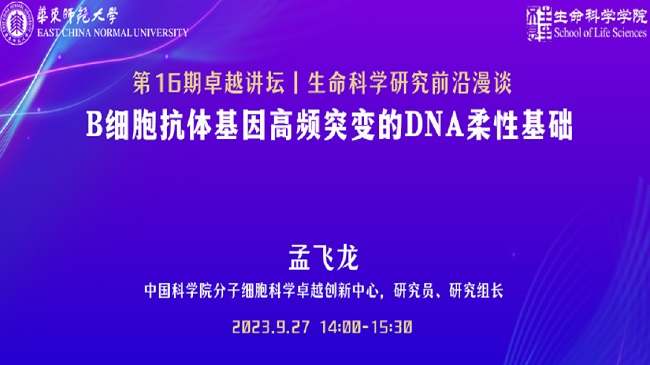 華東師範大學
EAST CHINA NORMAL UNIVERSITY

生命科学学院
School of Life Sciences

第16期卓越讲坛 | 生命科学研究前沿漫谈
B细胞抗体基因高频突变的DNA柔性基础

孟飞龙
中国科学院分子细胞科学卓越创新中心，研究员、研究组长

2023.9.27 14:00-15:30